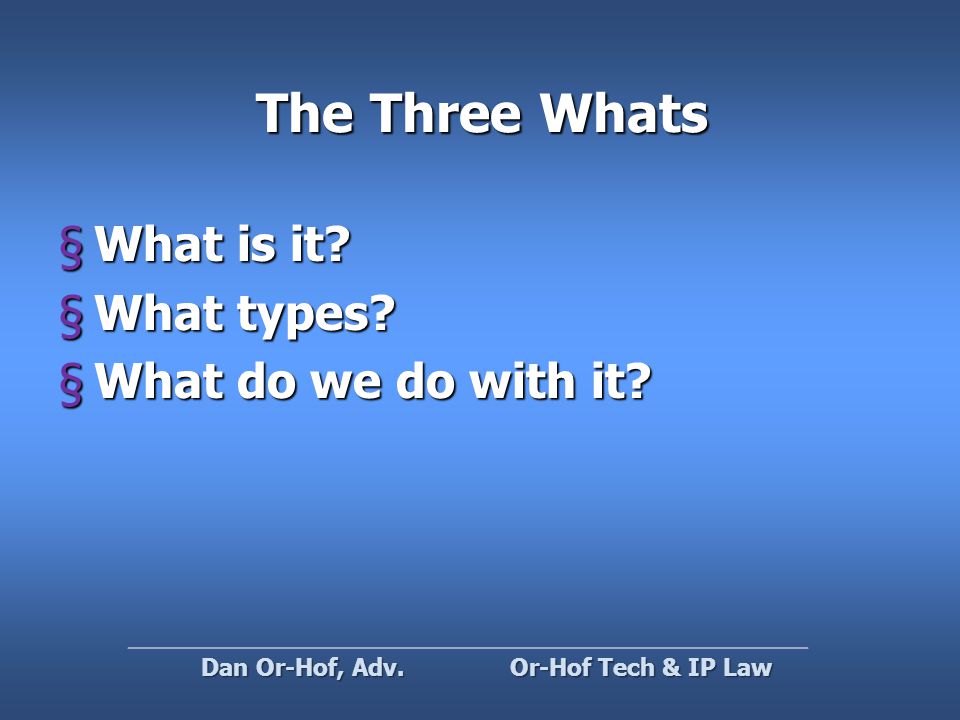 The Three Whats

§ What is it?
§ What types?
§ What do we do with it?

Dan Or-Hof, Adv. Or-Hof Tech & IP Law